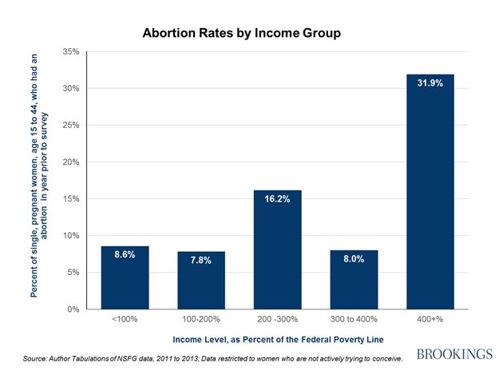 Abortion Rates by Income Group

Percent of single, pregnant women, age 15 to 44, who had an abortion in year prior to survey

35%
30%
25%
20%
15%
10%
5%
0%

8.6%
7.8%
16.2%
8.0%
31.9%

<100%
100-200%
200 -300%
300 to 400%
400+%

Income Level, as Percent of the Federal Poverty Line

Source: Author Tabulations of NSFG data, 2011 to 2013; Data restricted to women who are not actively trying to conceive.

BROOKINGS